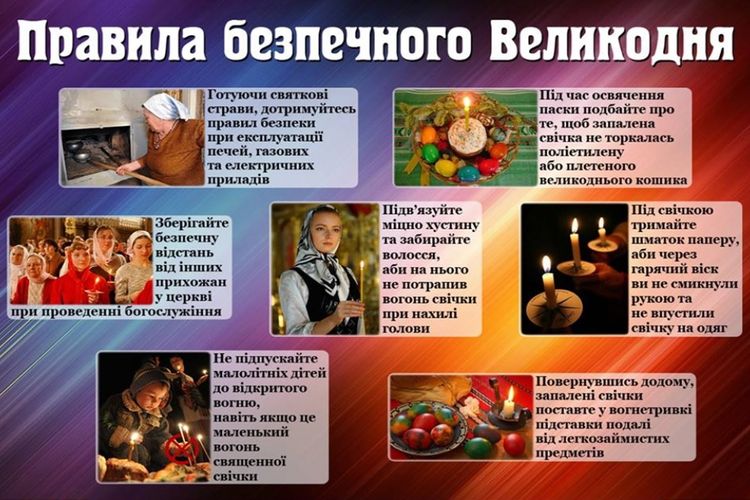 Правила безпечного Великодня

Готуючи святкові страви, дотримуйтесь правил безпеки при експлуатації печей, газових та електричних приладів

Під час освячення паски подбайте про те, щоб запалена свічка не торкалась поліетилену або плетеного великоднього кошика

Зберігайте безпечну відстань від інших прихожан у церкві при проведенні богослужіння

Підв'язуйте міцно хустину та забирайте волосся, аби на нього не потрапив вогонь свічки при нахилі голови

Під свічкою тримайте шматок паперу, аби через гарячий віск ви не смикнули рукою та не впустили свічку на одяг

Не підпускайте малолітніх дітей до відкритого вогню, навіть якщо це маленький вогонь священної свічки

Повернувшись додому, запалені свічки поставте у вогнетривкі підставки подалі від легкозаймистих предметів